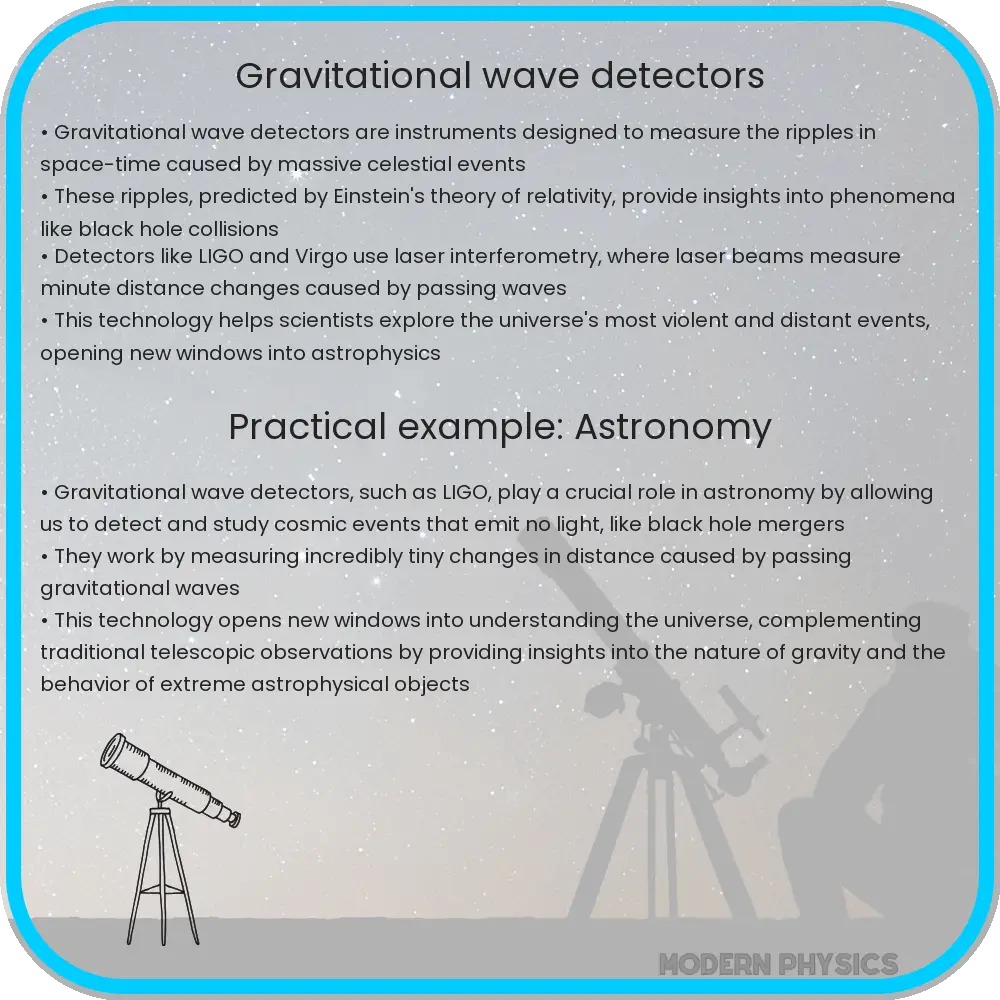 Gravitational wave detectors

• Gravitational wave detectors are instruments designed to measure the ripples in space-time caused by massive celestial events
• These ripples, predicted by Einstein's theory of relativity, provide insights into phenomena like black hole collisions
• Detectors like LIGO and Virgo use laser interferometry, where laser beams measure minute distance changes caused by passing waves
• This technology helps scientists explore the universe's most violent and distant events, opening new windows into astrophysics

Practical example: Astronomy

• Gravitational wave detectors, such as LIGO, play a crucial role in astronomy by allowing us to detect and study cosmic events that emit no light, like black hole mergers
• They work by measuring incredibly tiny changes in distance caused by passing gravitational waves
• This technology opens new windows into understanding the universe, complementing traditional telescopic observations by providing insights into the nature of gravity and the behavior of extreme astrophysical objects

MODERN PHYSICS